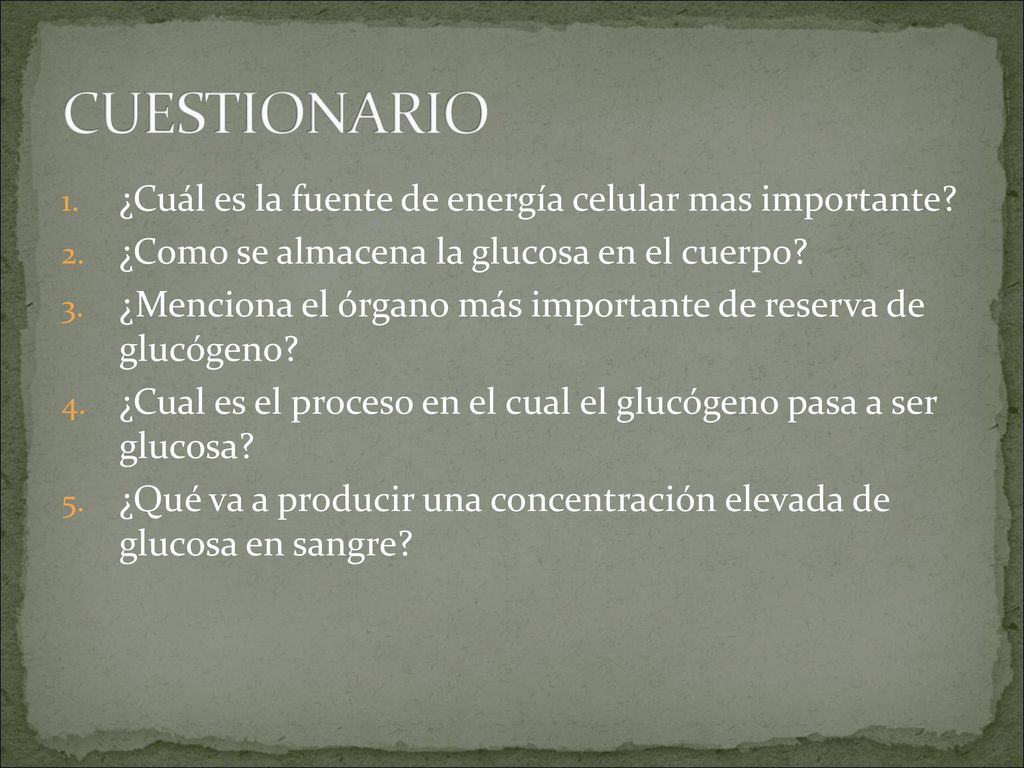 CUESTIONARIO

1. ¿Cuál es la fuente de energía celular mas importante?
2. ¿Como se almacena la glucosa en el cuerpo?
3. ¿Menciona el órgano más importante de reserva de glucógeno?
4. ¿Cual es el proceso en el cual el glucógeno pasa a ser glucosa?
5. ¿Qué va a producir una concentración elevada de glucosa en sangre?